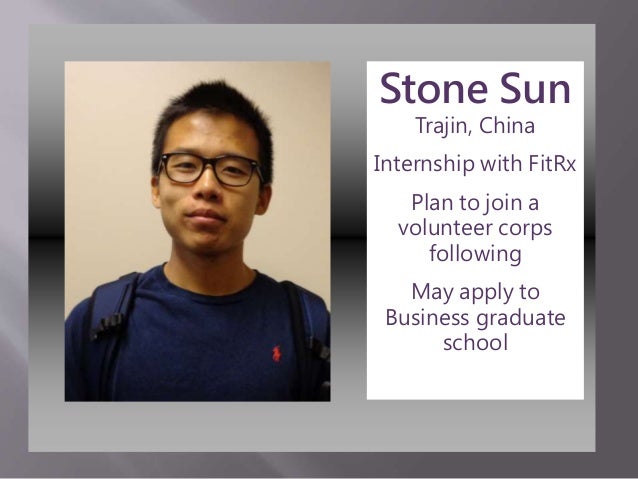 Stone Sun

Trajin, China

Internship with FitRx

Plan to join a volunteer corps following

May apply to Business graduate school